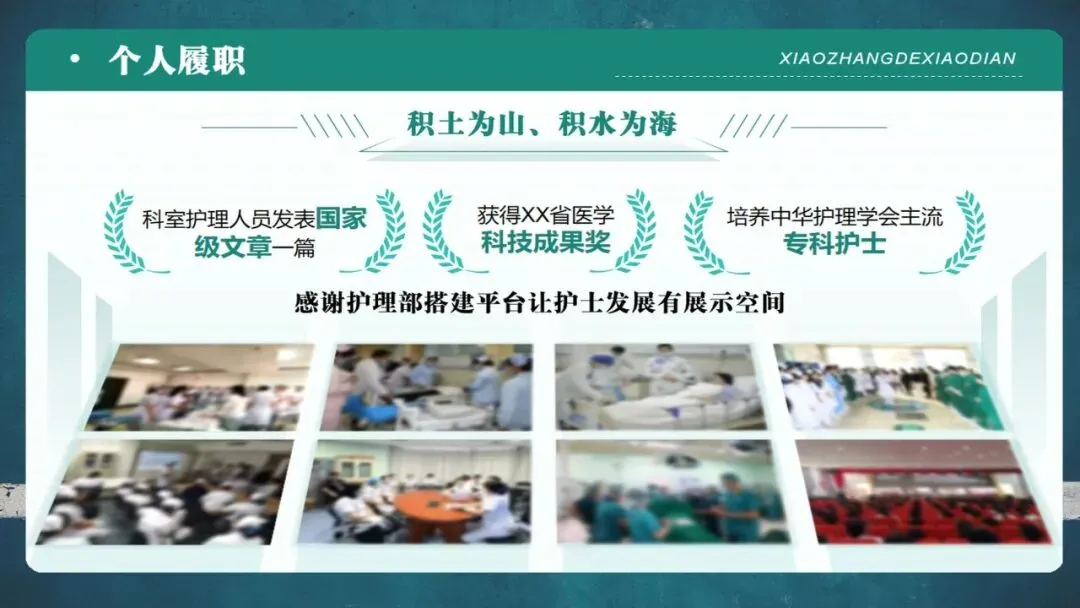 • 个人履职

XIAOZHANGDEXIAODIAN

积土为山、积水为海

科室护理人员发表国家级文章一篇

获得XX省医学科技成果奖

培养中华护理学会主流专科护士

感谢护理部搭建平台让护士发展有展示空间